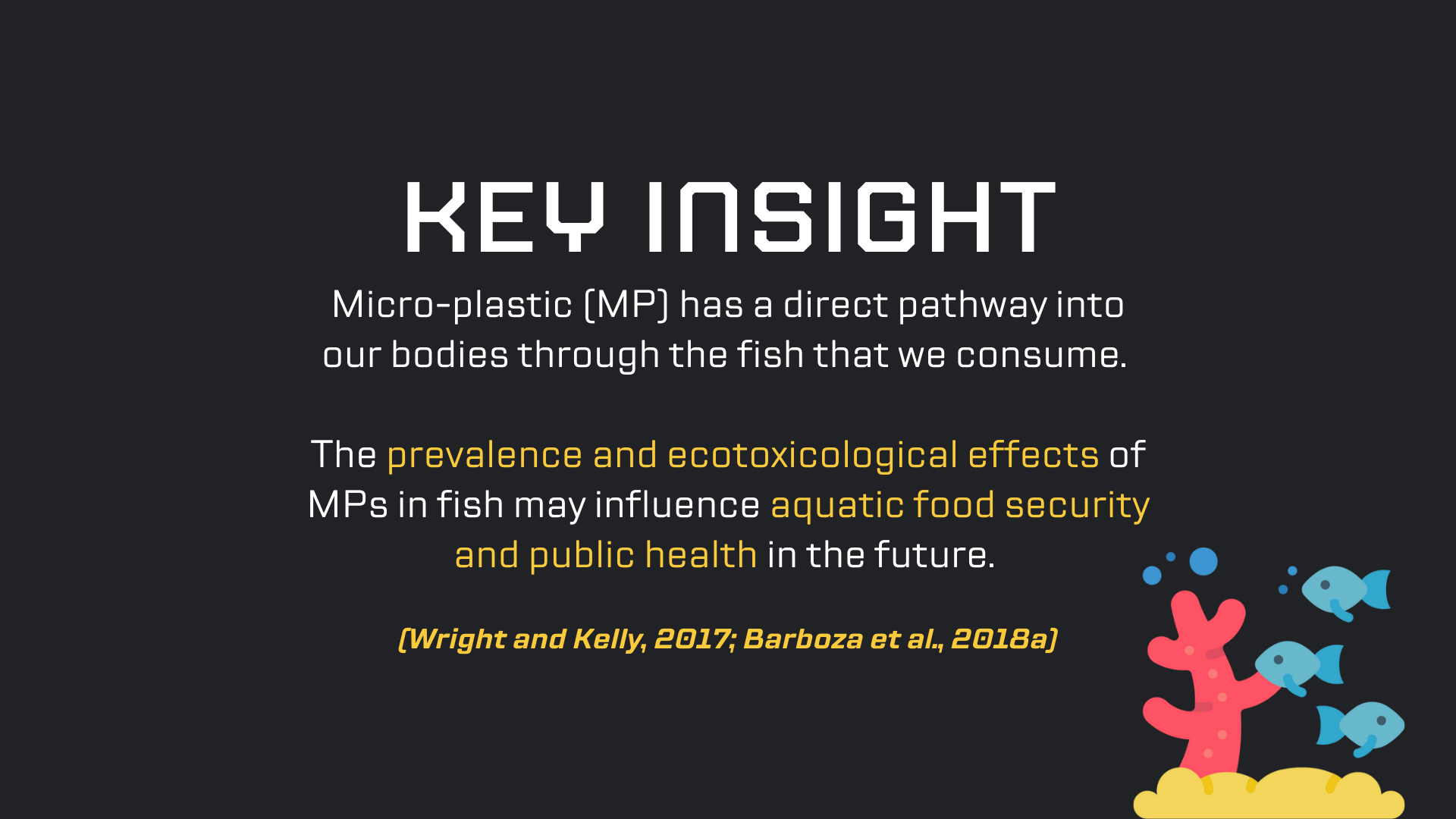 KEY INSIGHT

Micro-plastic (MP) has a direct pathway into our bodies through the fish that we consume.

The prevalence and ecotoxicological effects of MPs in fish may influence aquatic food security and public health in the future.

(Wright and Kelly, 2017; Barboza et al., 2018a)